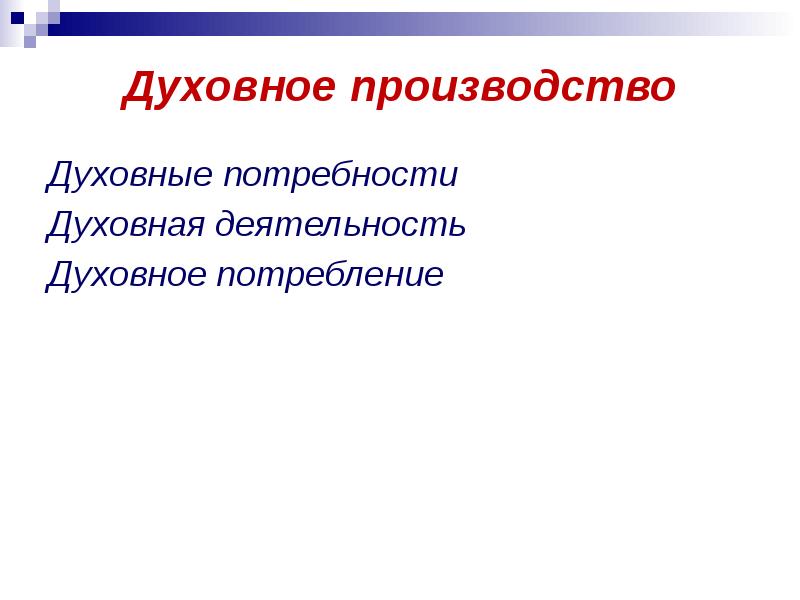 Духовное производство

Духовные потребности
Духовная деятельность
Духовное потребление